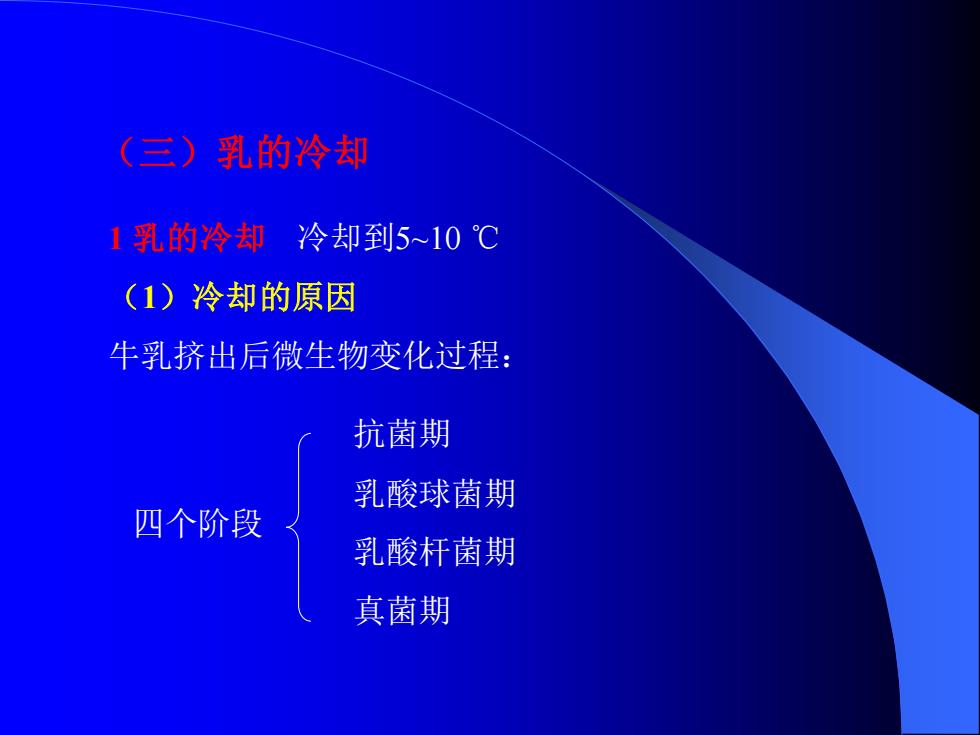 （三）乳的冷却

1 乳的冷却　冷却到5~10 ℃

（1）冷却的原因

牛乳挤出后微生物变化过程：

四个阶段

抗菌期

乳酸球菌期

乳酸杆菌期

真菌期